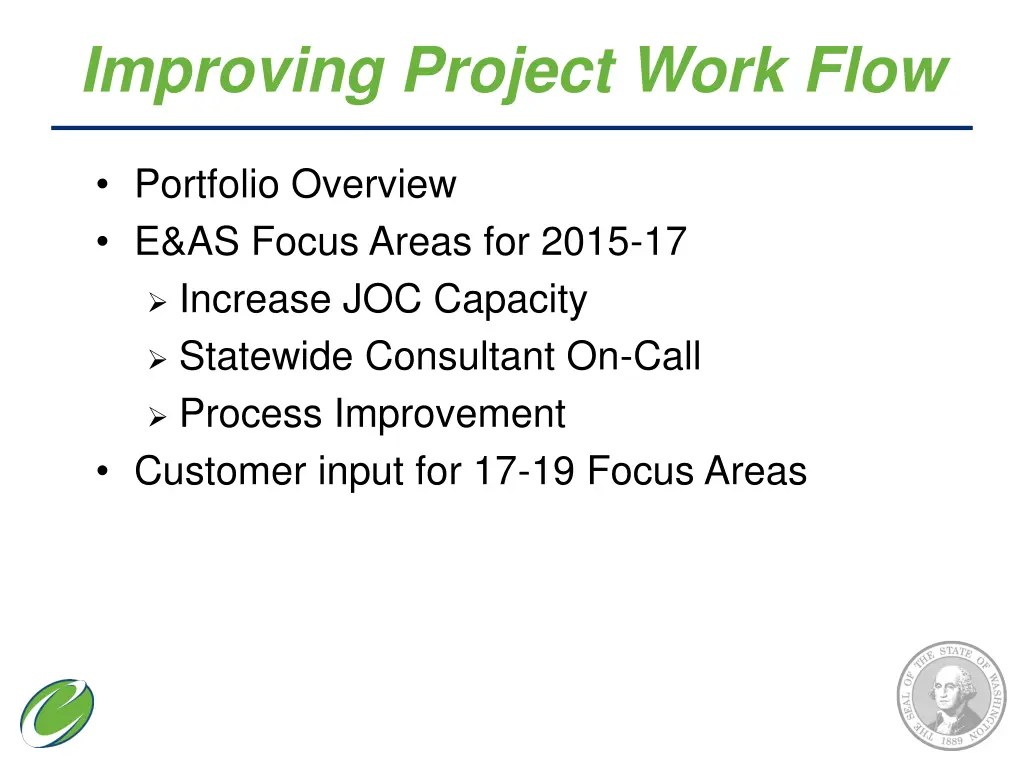 Improving Project Work Flow

• Portfolio Overview
• E&AS Focus Areas for 2015-17
  ➢ Increase JOC Capacity
  ➢ Statewide Consultant On-Call
  ➢ Process Improvement
• Customer input for 17-19 Focus Areas

THE SEAL OF THE STATE OF WASHINGTON 1889